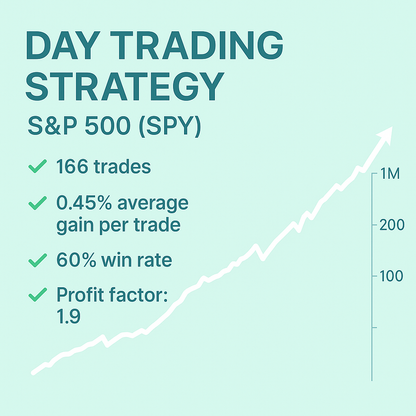 DAY TRADING STRATEGY

S&P 500 (SPY)

✓ 166 trades

✓ 0.45% average gain per trade

✓ 60% win rate

✓ Profit factor: 1.9

1M
200
100